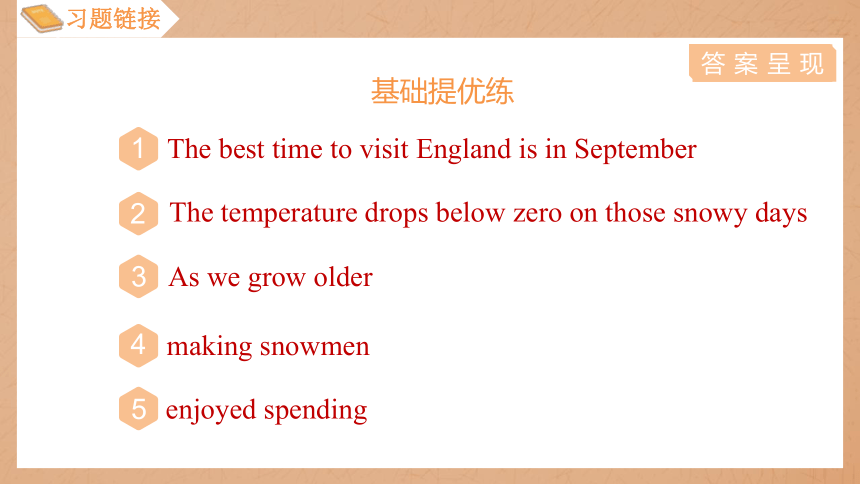 习题链接

答案呈现

基础提优练

1 The best time to visit England is in September

2 The temperature drops below zero on those snowy days

3 As we grow older

4 making snowmen

5 enjoyed spending